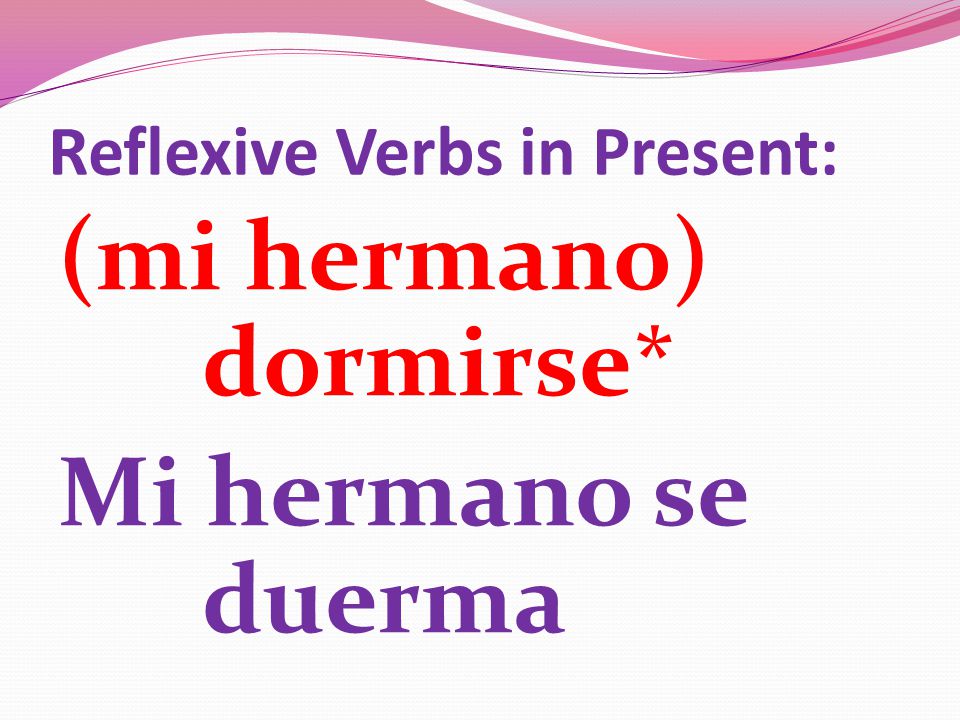 Reflexive Verbs in Present:

(mi hermano) dormirse*

Mi hermano se duerma